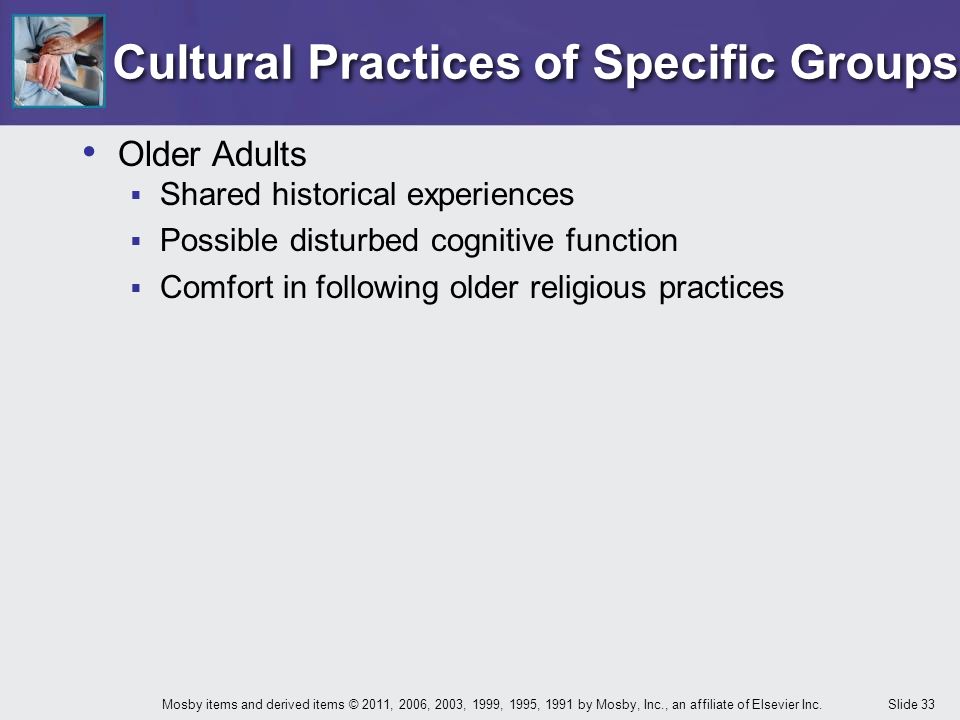 Cultural Practices of Specific Groups

• Older Adults
  ▪ Shared historical experiences
  ▪ Possible disturbed cognitive function
  ▪ Comfort in following older religious practices

Mosby items and derived items © 2011, 2006, 2003, 1999, 1995, 1991 by Mosby, Inc., an affiliate of Elsevier Inc.

Slide 33